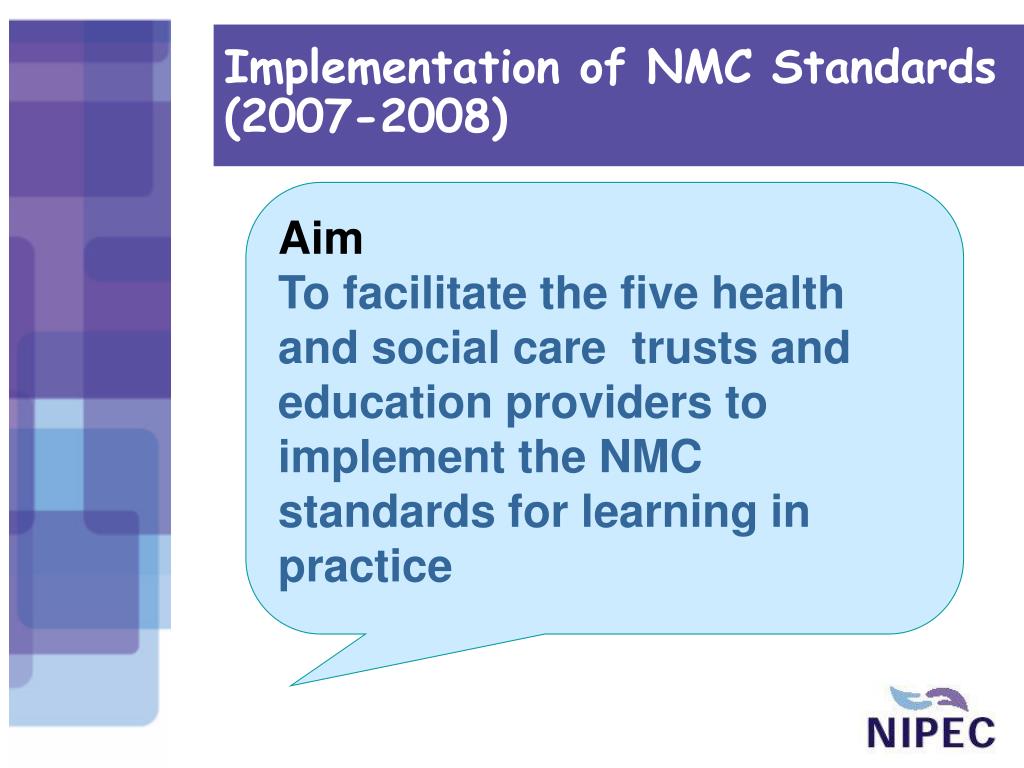 Implementation of NMC Standards (2007-2008)

Aim

To facilitate the five health and social care trusts and education providers to implement the NMC standards for learning in practice

NIPEC